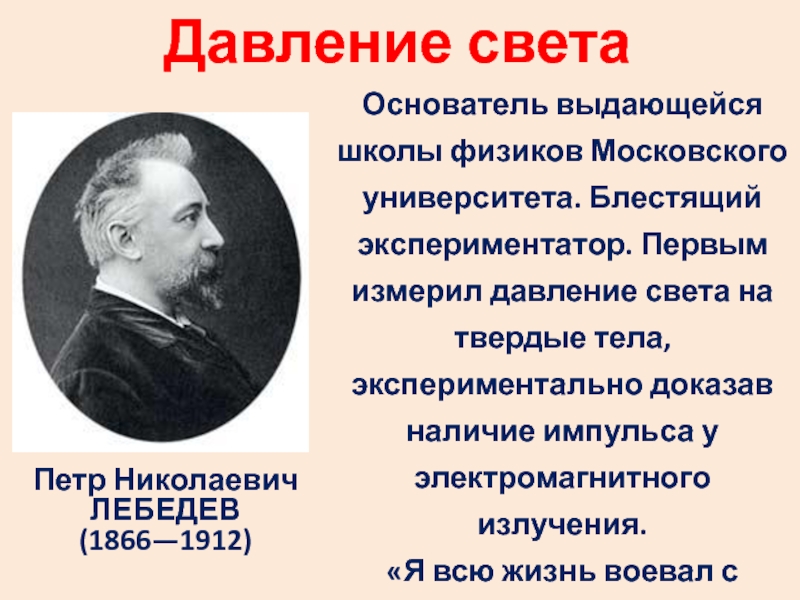 Давление света

Основатель выдающейся школы физиков Московского университета. Блестящий экспериментатор. Первым измерил давление света на твердые тела, экспериментально доказав наличие импульса у электромагнитного излучения.

«Я всю жизнь воевал с

Петр Николаевич
ЛЕБЕДЕВ
(1866—1912)